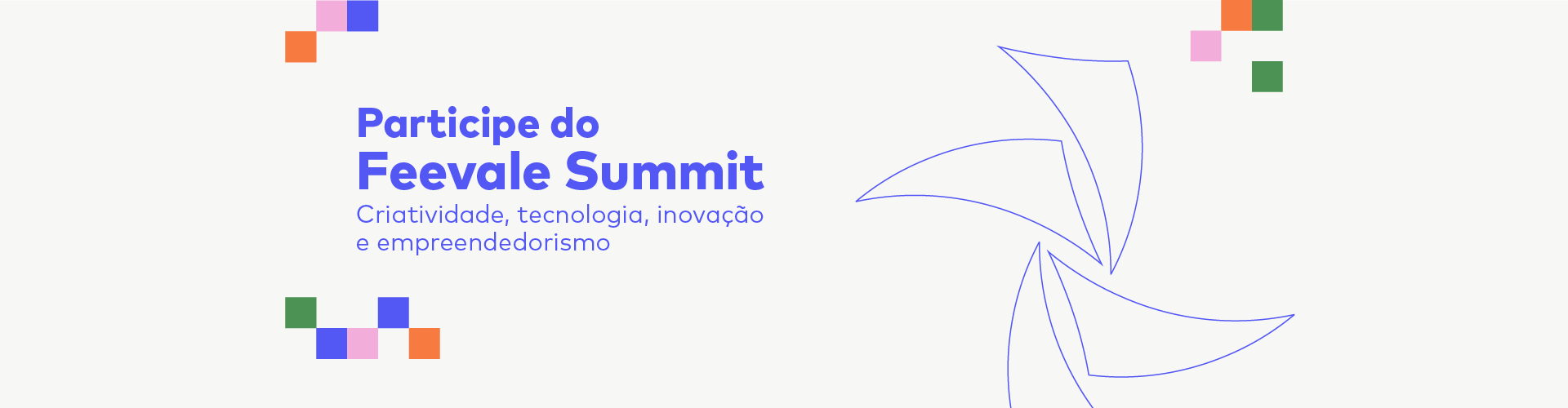 Participe do
Feevale Summit
Criatividade, tecnologia, inovação e empreendedorismo